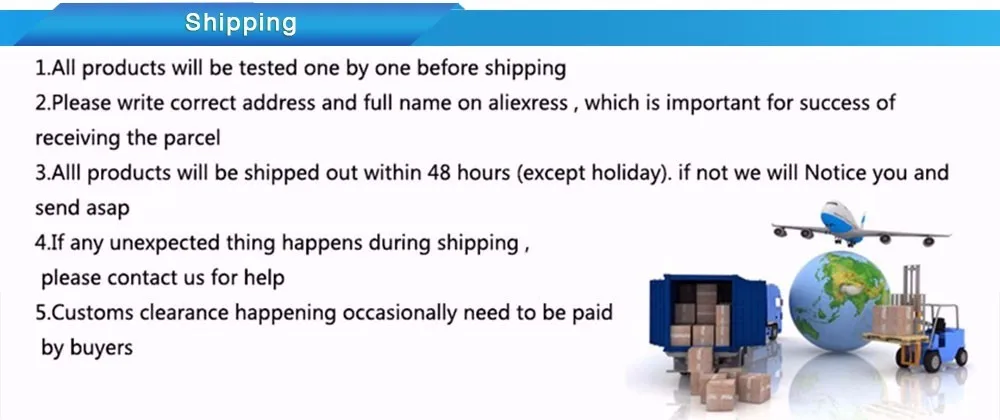 Shipping

1.All products will be tested one by one before shipping

2.Please write correct address and full name on aliexress , which is important for success of receiving the parcel

3.Alll products will be shipped out within 48 hours (except holiday). if not we will Notice you and send asap

4.If any unexpected thing happens during shipping , please contact us for help

5.Customs clearance happening occasionally need to be paid by buyers